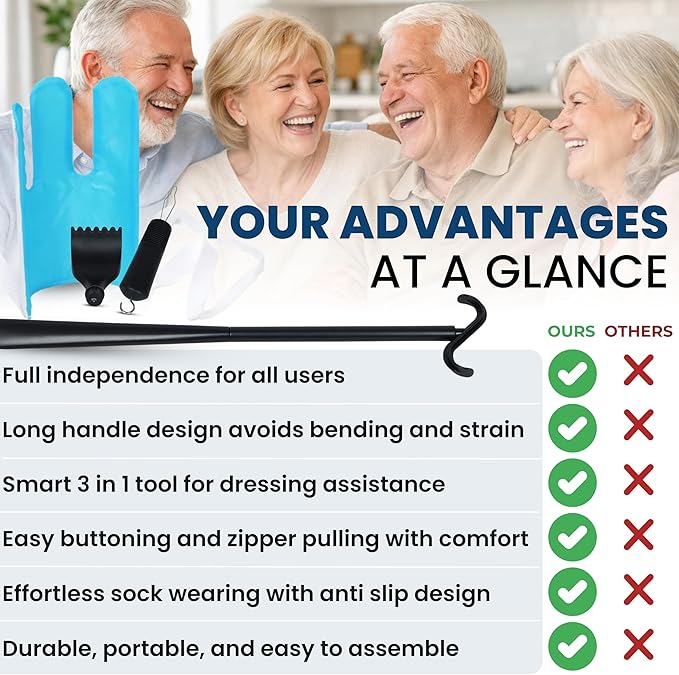 YOUR ADVANTAGES AT A GLANCE

| | OURS | OTHERS |
|---|---|---|
| Full independence for all users | ✓ | ✗ |
| Long handle design avoids bending and strain | ✓ | ✗ |
| Smart 3 in 1 tool for dressing assistance | ✓ | ✗ |
| Easy buttoning and zipper pulling with comfort | ✓ | ✗ |
| Effortless sock wearing with anti slip design | ✓ | ✗ |
| Durable, portable, and easy to assemble | ✓ | ✗ |